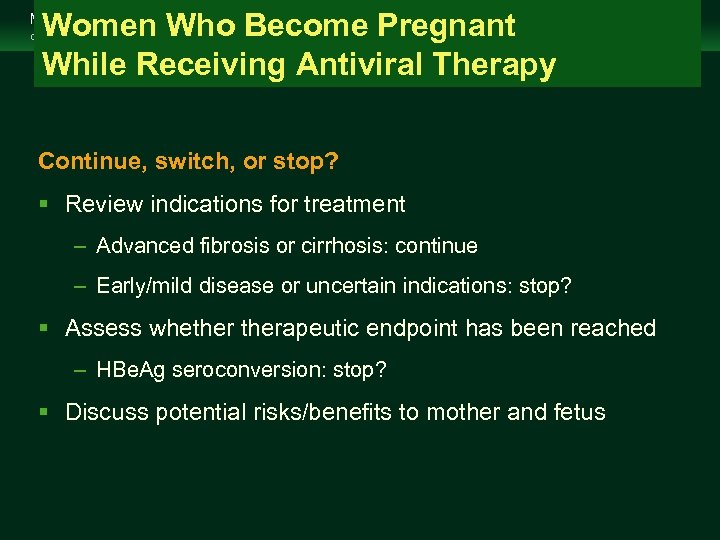 Women Who Become Pregnant While Receiving Antiviral Therapy

Continue, switch, or stop?

▪ Review indications for treatment
– Advanced fibrosis or cirrhosis: continue
– Early/mild disease or uncertain indications: stop?

▪ Assess whether therapeutic endpoint has been reached
– HBeAg seroconversion: stop?

▪ Discuss potential risks/benefits to mother and fetus